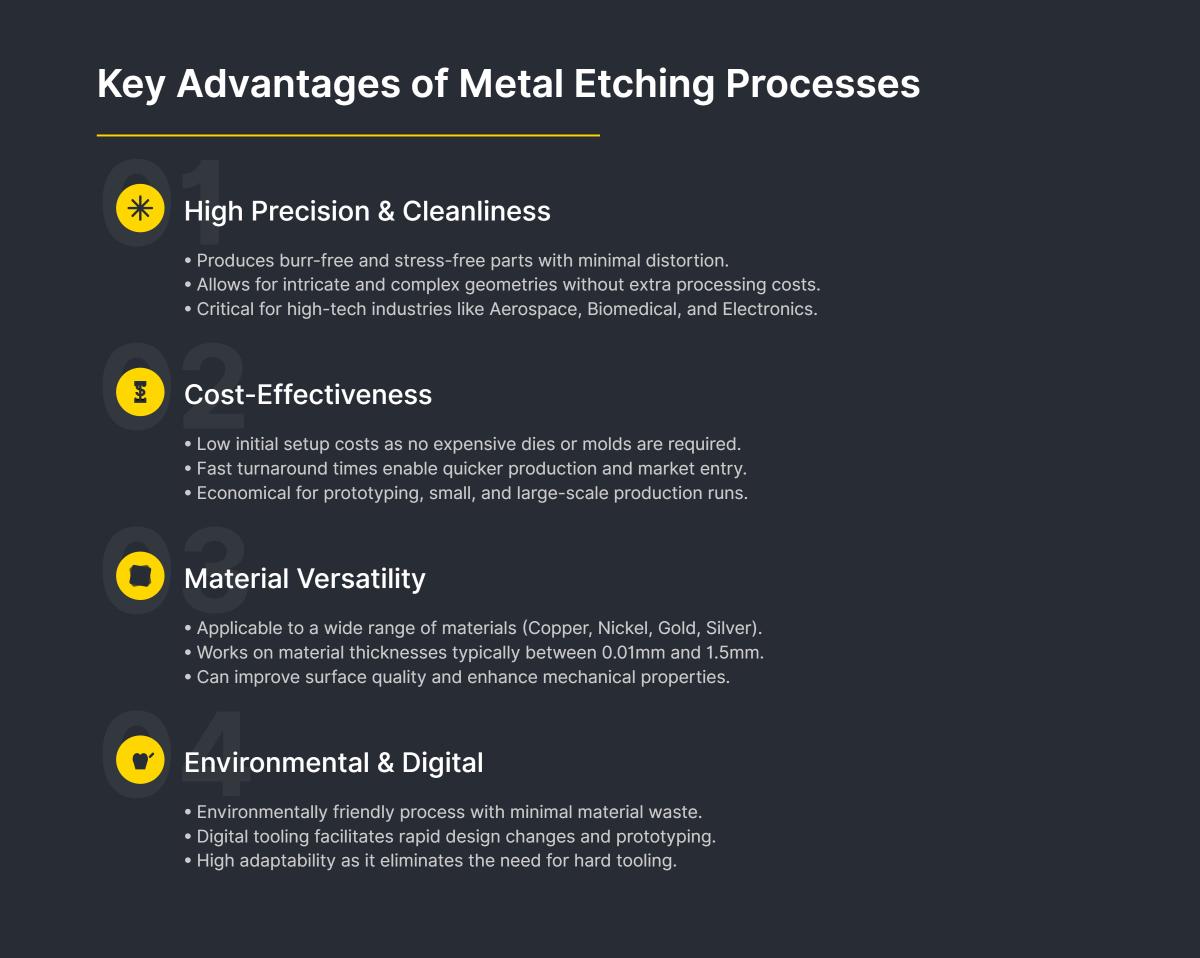 Key Advantages of Metal Etching Processes

01

High Precision & Cleanliness

• Produces burr-free and stress-free parts with minimal distortion.
• Allows for intricate and complex geometries without extra processing costs.
• Critical for high-tech industries like Aerospace, Biomedical, and Electronics.

02

Cost-Effectiveness

• Low initial setup costs as no expensive dies or molds are required.
• Fast turnaround times enable quicker production and market entry.
• Economical for prototyping, small, and large-scale production runs.

03

Material Versatility

• Applicable to a wide range of materials (Copper, Nickel, Gold, Silver).
• Works on material thicknesses typically between 0.01mm and 1.5mm.
• Can improve surface quality and enhance mechanical properties.

04

Environmental & Digital

• Environmentally friendly process with minimal material waste.
• Digital tooling facilitates rapid design changes and prototyping.
• High adaptability as it eliminates the need for hard tooling.